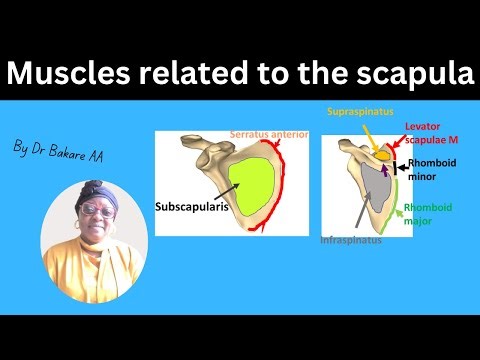 Muscles related to the scapula

By Dr Bakare AA

Serratus anterior

Subscapularis

Supraspinatus

Levator scapulae M

Rhomboid minor

Rhomboid major

Infraspinatus